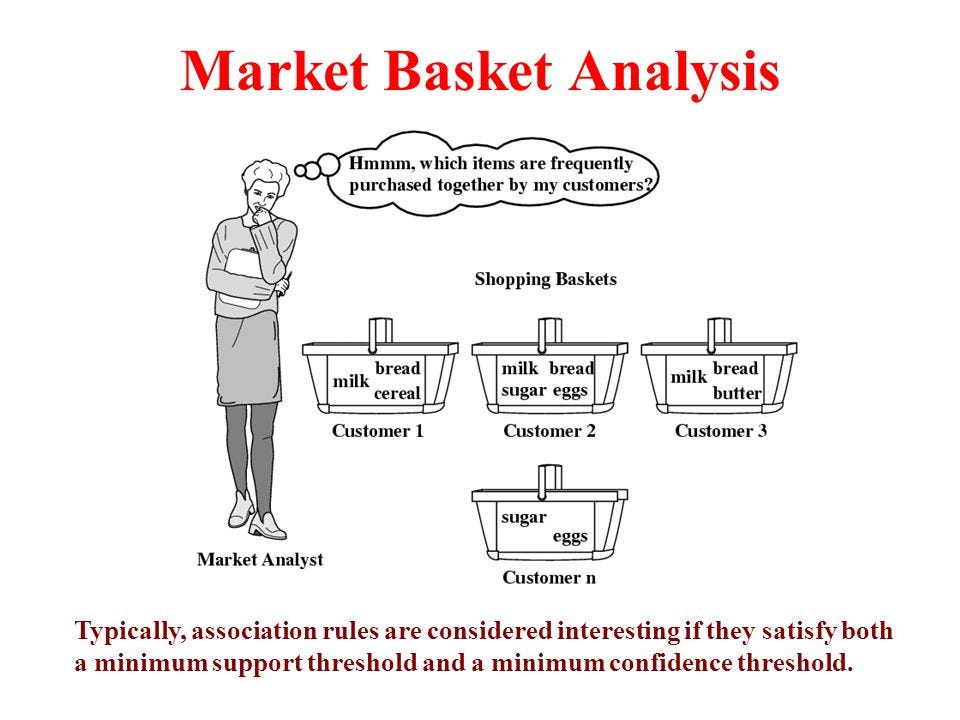 Market Basket Analysis

Hmmm, which items are frequently purchased together by my customers?

Shopping Baskets

milk bread cereal

Customer 1

milk bread sugar eggs

Customer 2

milk bread butter

Customer 3

sugar eggs

Customer n

Market Analyst

Typically, association rules are considered interesting if they satisfy both a minimum support threshold and a minimum confidence threshold.